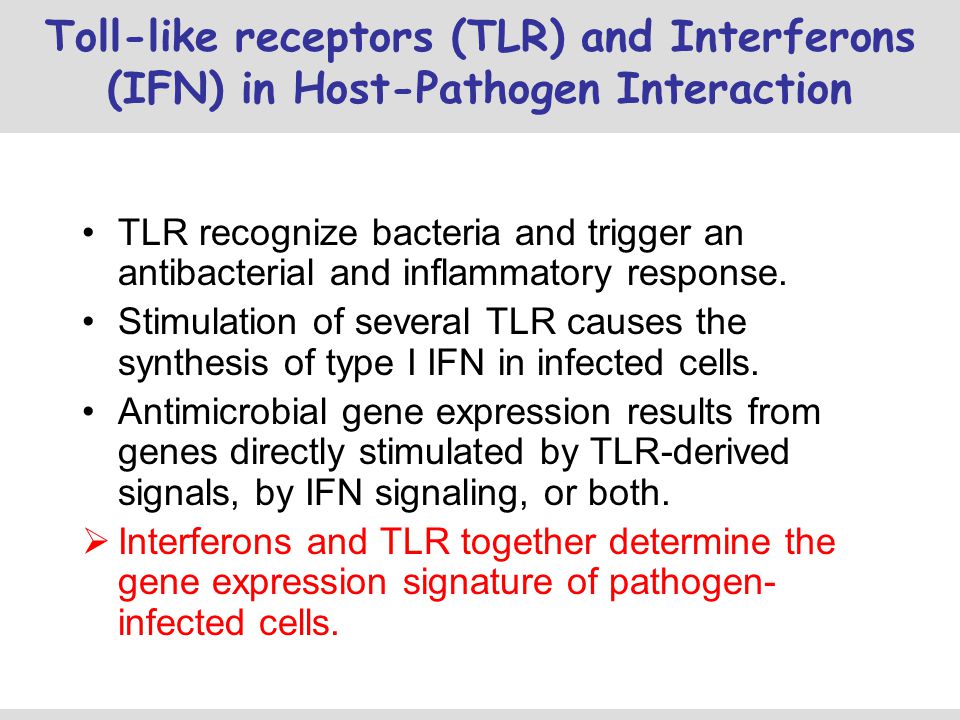 Toll-like receptors (TLR) and Interferons (IFN) in Host-Pathogen Interaction

• TLR recognize bacteria and trigger an antibacterial and inflammatory response.
• Stimulation of several TLR causes the synthesis of type I IFN in infected cells.
• Antimicrobial gene expression results from genes directly stimulated by TLR-derived signals, by IFN signaling, or both.
➢ Interferons and TLR together determine the gene expression signature of pathogen-infected cells.